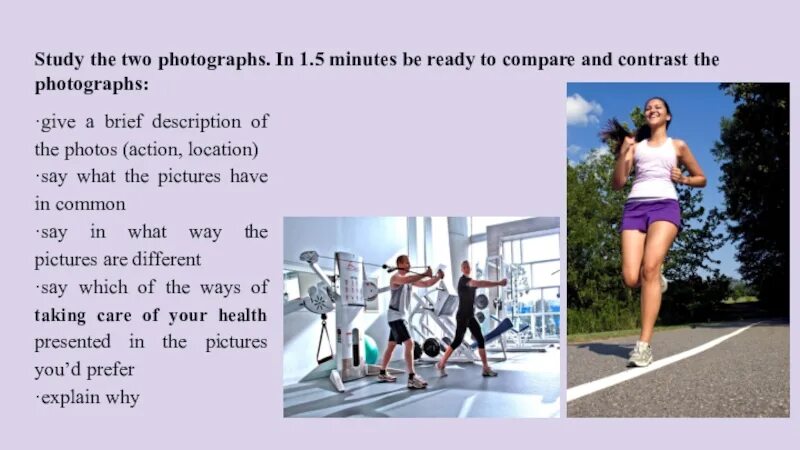 Study the two photographs. In 1.5 minutes be ready to compare and contrast the photographs:

·give a brief description of the photos (action, location)
·say what the pictures have in common
·say in what way the pictures are different
·say which of the ways of taking care of your health presented in the pictures you'd prefer
·explain why